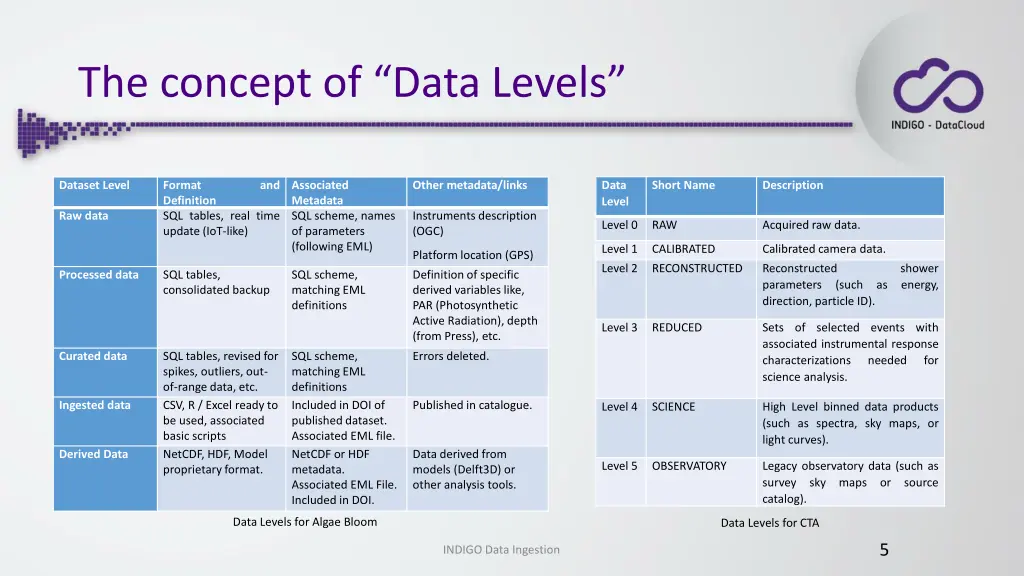 The concept of “Data Levels”

INDIGO - DataCloud

| Dataset Level | Format and Definition | Associated Metadata | Other metadata/links |
|---|---|---|---|
| Raw data | SQL tables, real time update (IoT-like) | SQL scheme, names of parameters (following EML) | Instruments description (OGC) Platform location (GPS) |
| Processed data | SQL tables, consolidated backup | SQL scheme, matching EML definitions | Definition of specific derived variables like, PAR (Photosynthetic Active Radiation), depth (from Press), etc. |
| Curated data | SQL tables, revised for spikes, outliers, out-of-range data, etc. | SQL scheme, matching EML definitions | Errors deleted. |
| Ingested data | CSV, R / Excel ready to be used, associated basic scripts | Included in DOI of published dataset. Associated EML file. | Published in catalogue. |
| Derived Data | NetCDF, HDF, Model proprietary format. | NetCDF or HDF metadata. Associated EML File. Included in DOI. | Data derived from models (Delft3D) or other analysis tools. |

Data Levels for Algae Bloom

| Data Level | Short Name | Description |
|---|---|---|
| Level 0 | RAW | Acquired raw data. |
| Level 1 | CALIBRATED | Calibrated camera data. |
| Level 2 | RECONSTRUCTED | Reconstructed shower parameters (such as energy, direction, particle ID). |
| Level 3 | REDUCED | Sets of selected events with associated instrumental response characterizations needed for science analysis. |
| Level 4 | SCIENCE | High Level binned data products (such as spectra, sky maps, or light curves). |
| Level 5 | OBSERVATORY | Legacy observatory data (such as survey sky maps or source catalog). |

Data Levels for CTA

INDIGO Data Ingestion

5